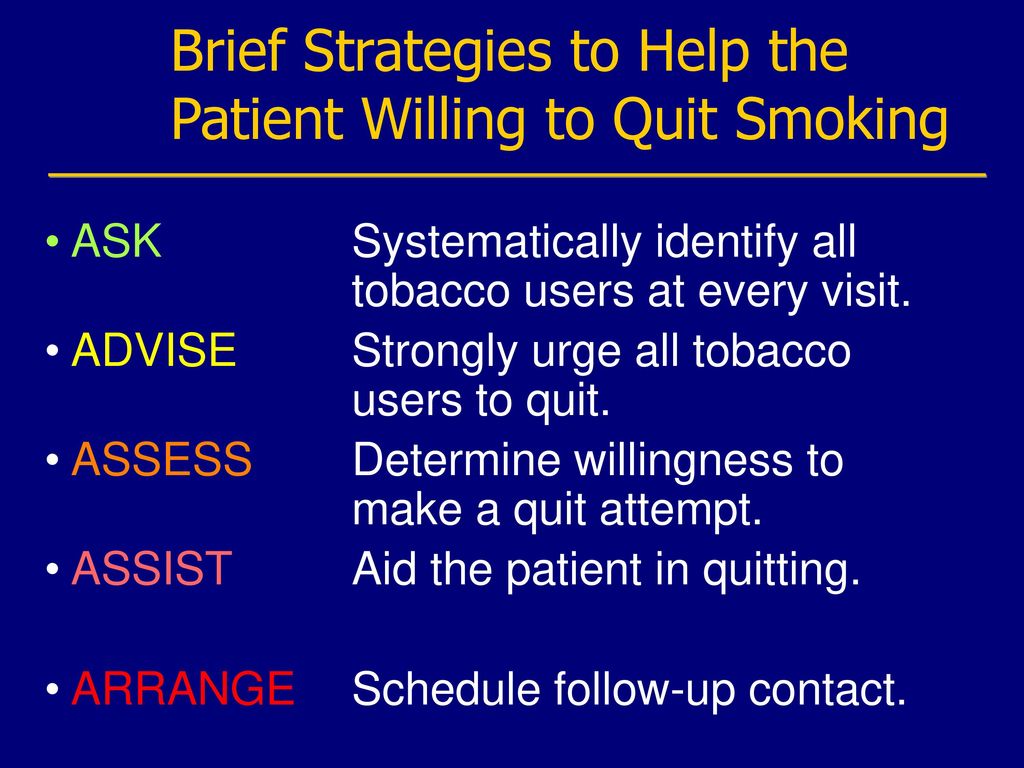 Brief Strategies to Help the Patient Willing to Quit Smoking

• ASK Systematically identify all tobacco users at every visit.

• ADVISE Strongly urge all tobacco users to quit.

• ASSESS Determine willingness to make a quit attempt.

• ASSIST Aid the patient in quitting.

• ARRANGE Schedule follow-up contact.